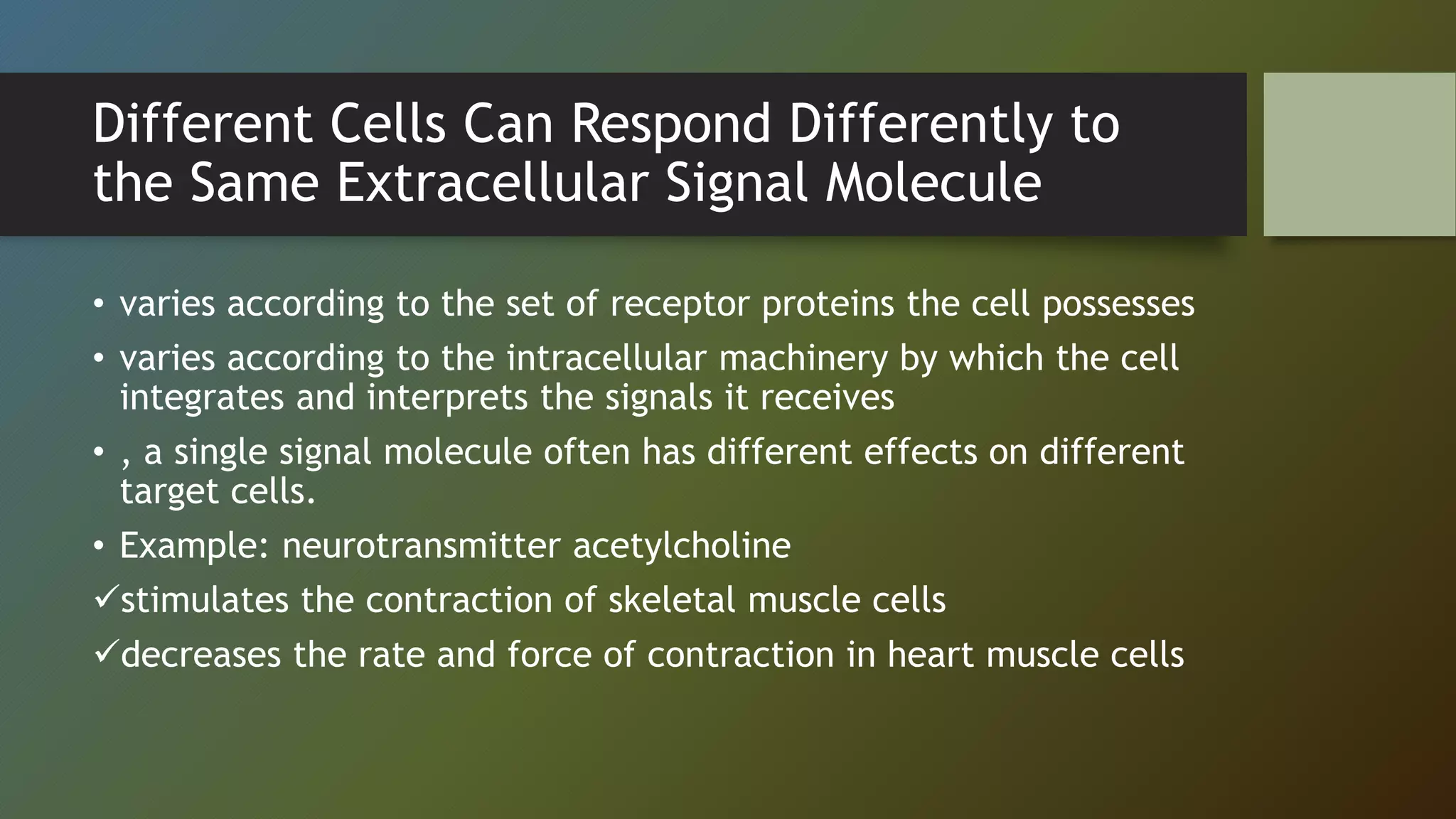 Different Cells Can Respond Differently to the Same Extracellular Signal Molecule

• varies according to the set of receptor proteins the cell possesses

• varies according to the intracellular machinery by which the cell integrates and interprets the signals it receives

• , a single signal molecule often has different effects on different target cells.

• Example: neurotransmitter acetylcholine

✓stimulates the contraction of skeletal muscle cells

✓decreases the rate and force of contraction in heart muscle cells